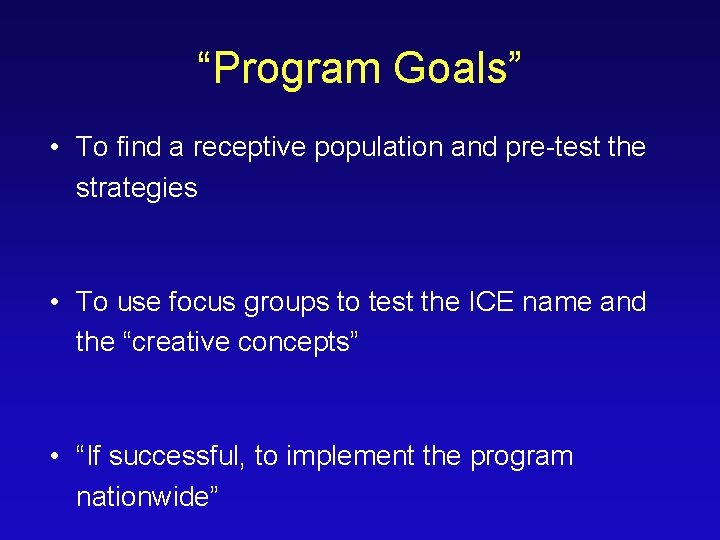 “Program Goals”

• To find a receptive population and pre-test the strategies

• To use focus groups to test the ICE name and the “creative concepts”

• “If successful, to implement the program nationwide”